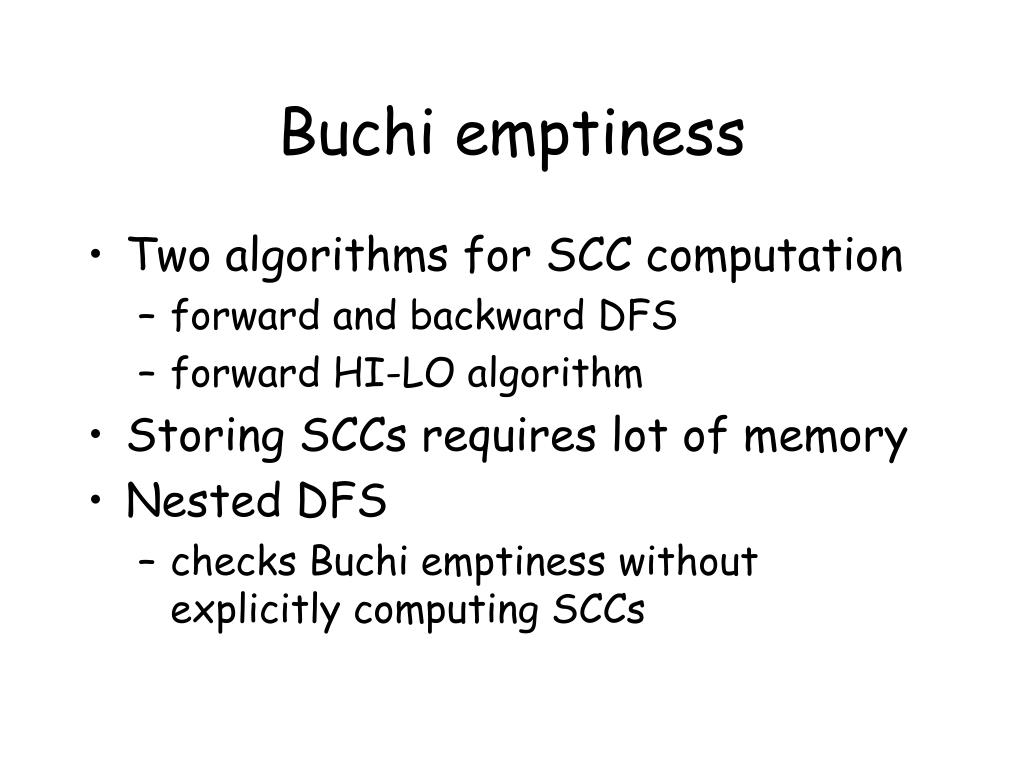 Buchi emptiness

• Two algorithms for SCC computation
– forward and backward DFS
– forward HI-LO algorithm
• Storing SCCs requires lot of memory
• Nested DFS
– checks Buchi emptiness without explicitly computing SCCs